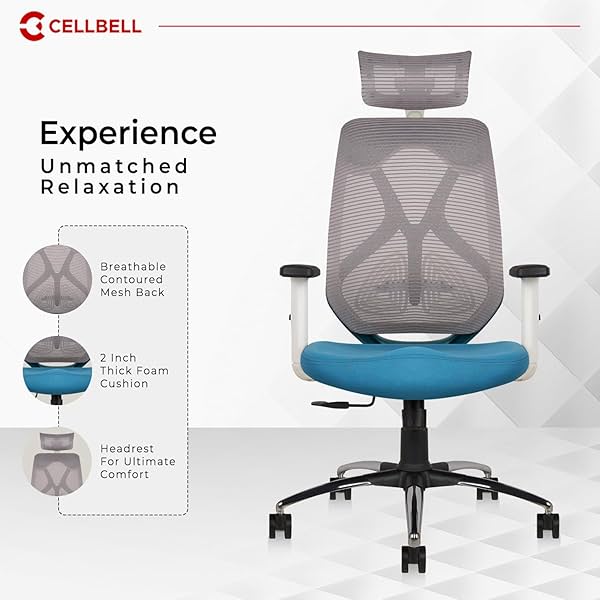 CELLBELL

Experience
Unmatched Relaxation

Breathable Contoured Mesh Back

2 Inch Thick Foam Cushion

Headrest For Ultimate Comfort